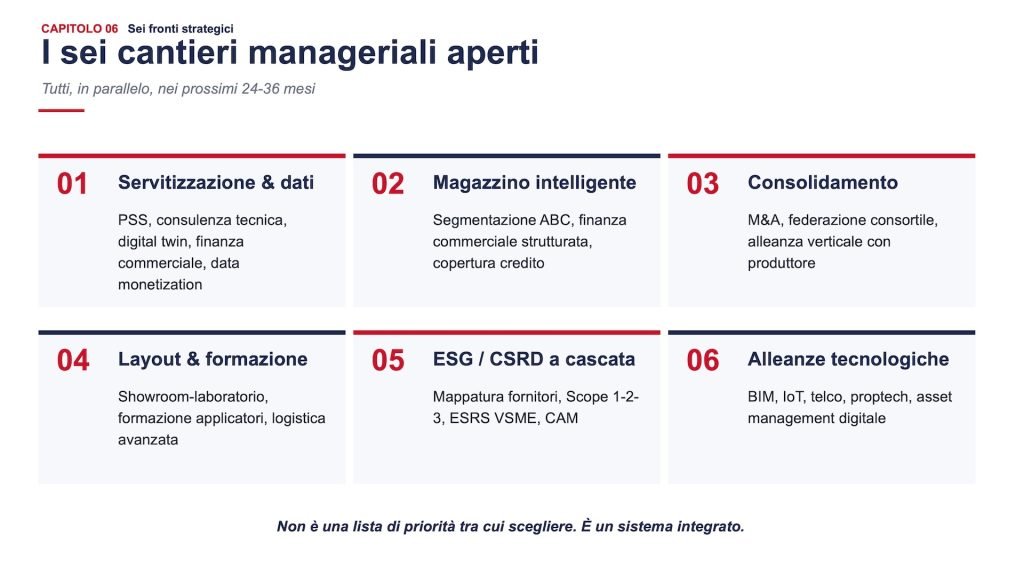 CAPITOLO 06 Sei fronti strategici

I sei cantieri manageriali aperti

Tutti, in parallelo, nei prossimi 24-36 mesi

01 Servitizzazione & dati

PSS, consulenza tecnica, digital twin, finanza commerciale, data monetization

02 Magazzino intelligente

Segmentazione ABC, finanza commerciale strutturata, copertura credito

03 Consolidamento

M&A, federazione consortile, alleanza verticale con produttore

04 Layout & formazione

Showroom-laboratorio, formazione applicatori, logistica avanzata

05 ESG / CSRD a cascata

Mappatura fornitori, Scope 1-2-3, ESRS VSME, CAM

06 Alleanze tecnologiche

BIM, IoT, telco, proptech, asset management digitale

Non è una lista di priorità tra cui scegliere. È un sistema integrato.